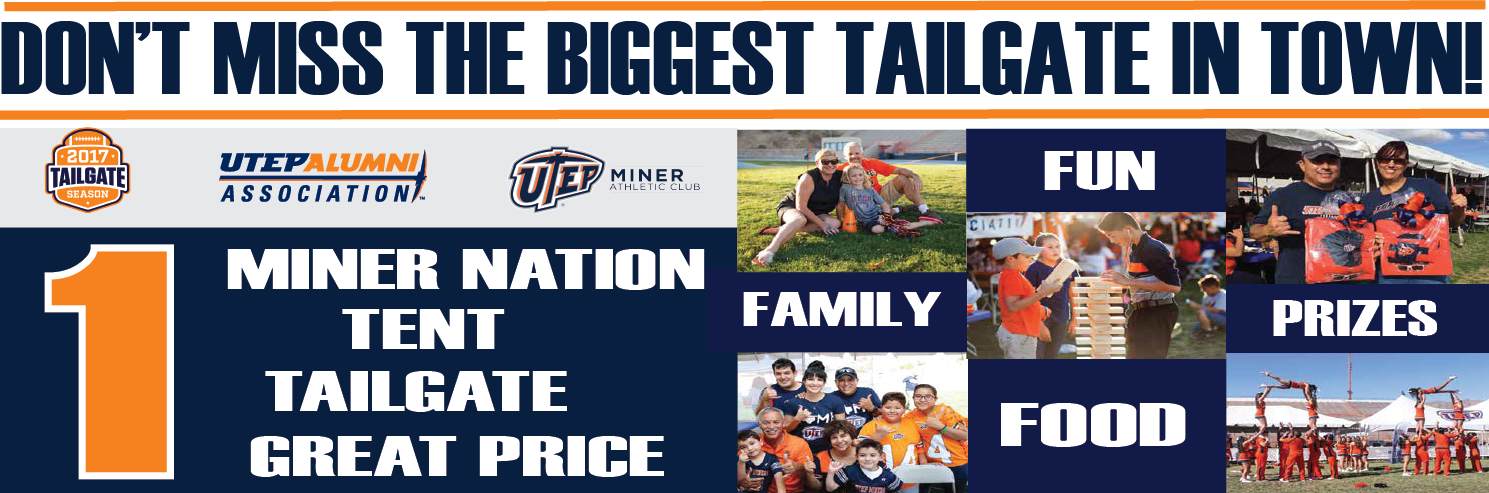 DON'T MISS THE BIGGEST TAILGATE IN TOWN!

2017 TAILGATE SEASON

UTEP ALUMNI ASSOCIATION

UTEP MINER ATHLETIC CLUB

1 MINER NATION TENT
TAILGATE
GREAT PRICE

FAMILY

FUN

FOOD

PRIZES